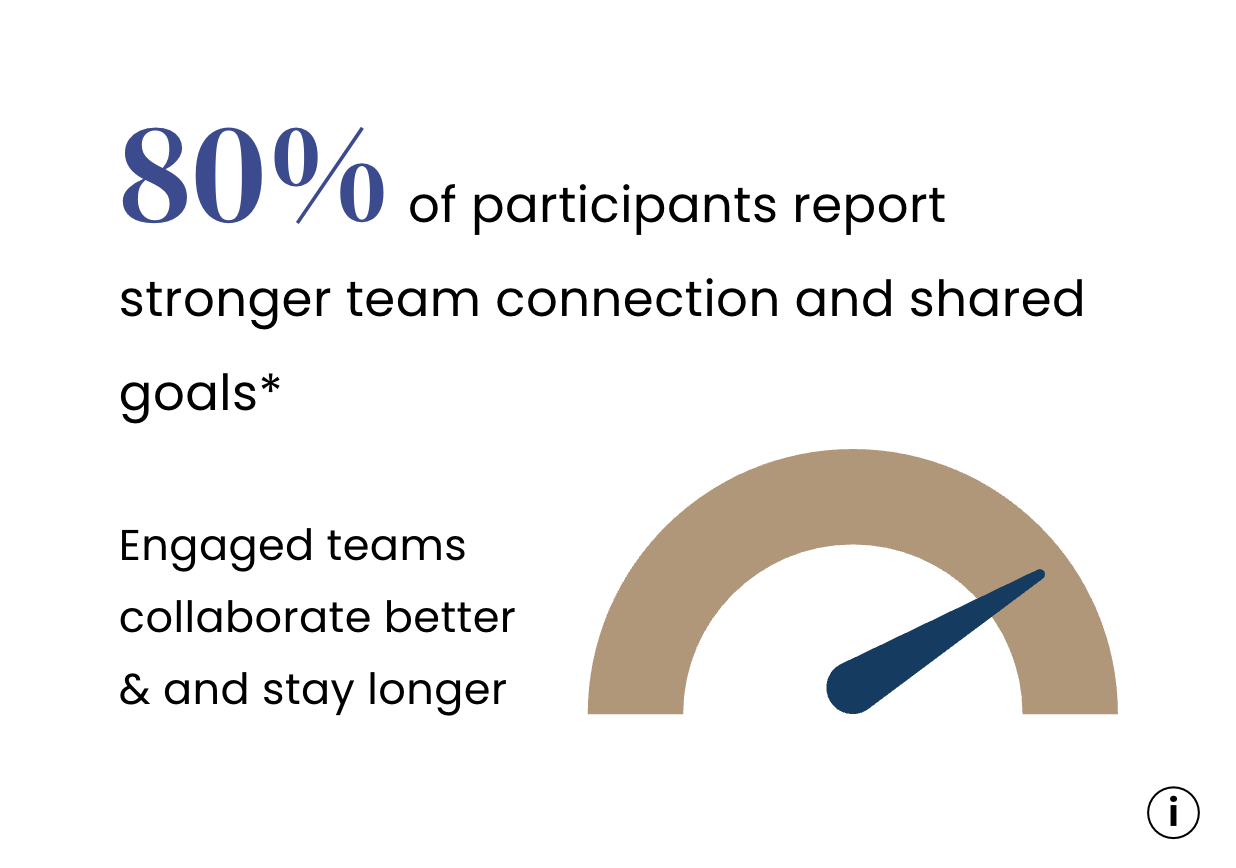 80% of participants report stronger team connection and shared goals*

Engaged teams collaborate better & and stay longer

i